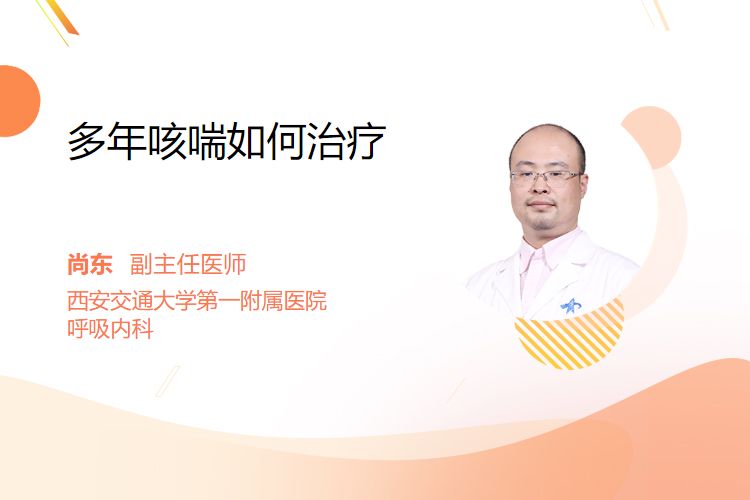 多年咳喘如何治疗

尚东 副主任医师
西安交通大学第一附属医院
呼吸内科